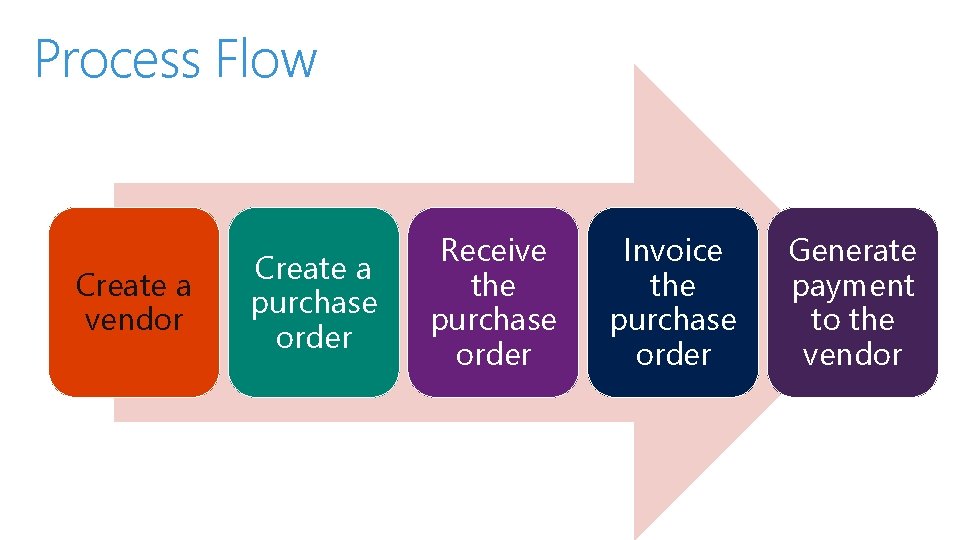 Process Flow

Create a vendor

Create a purchase order

Receive the purchase order

Invoice the purchase order

Generate payment to the vendor